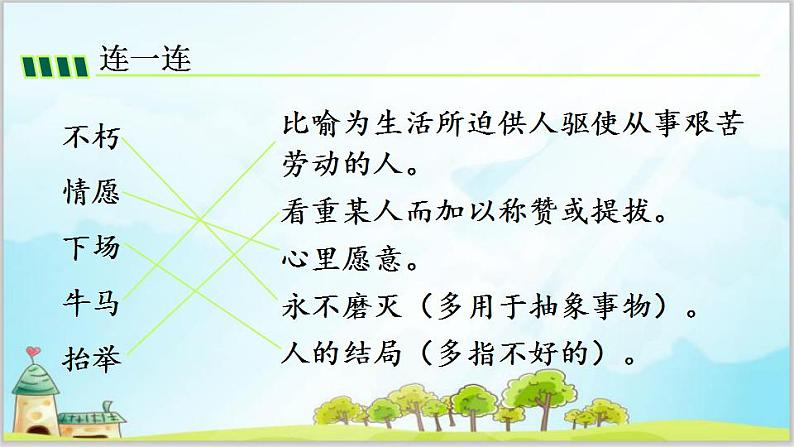 连一连

不朽

情愿

下场

牛马

抬举

比喻为生活所迫供人驱使从事艰苦劳动的人。

看重某人而加以称赞或提拔。

心里愿意。

永不磨灭（多用于抽象事物）。

人的结局（多指不好的）。